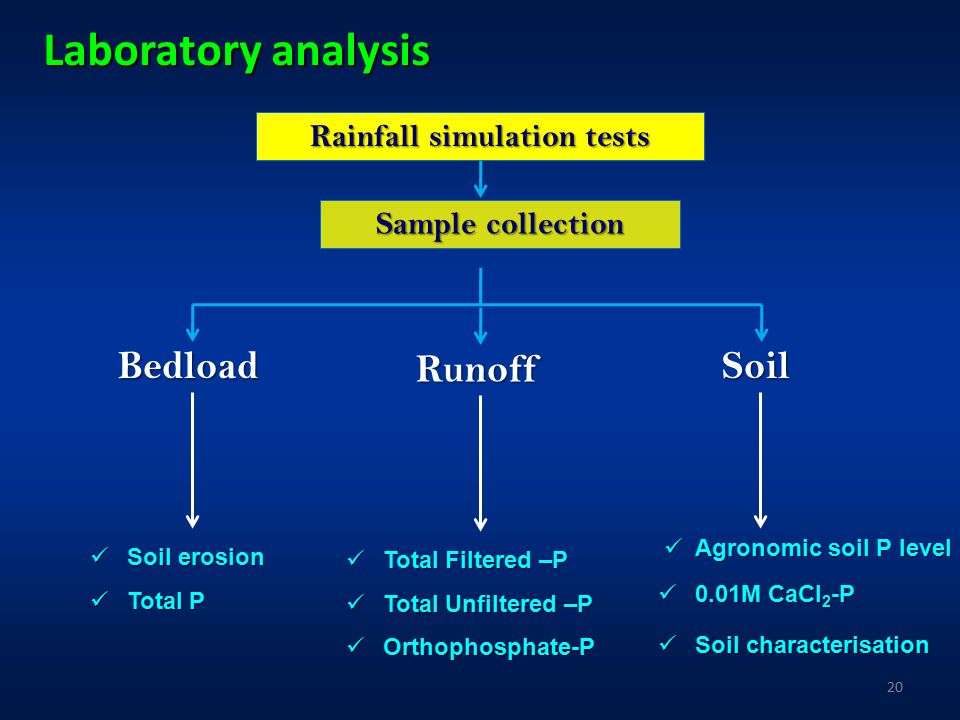 Laboratory analysis

Rainfall simulation tests

Sample collection

Bedload

Runoff

Soil

✓ Soil erosion
✓ Total P

✓ Total Filtered –P
✓ Total Unfiltered –P
✓ Orthophosphate-P

✓ Agronomic soil P level
✓ 0.01M $CaCl_2$-P
✓ Soil characterisation

20